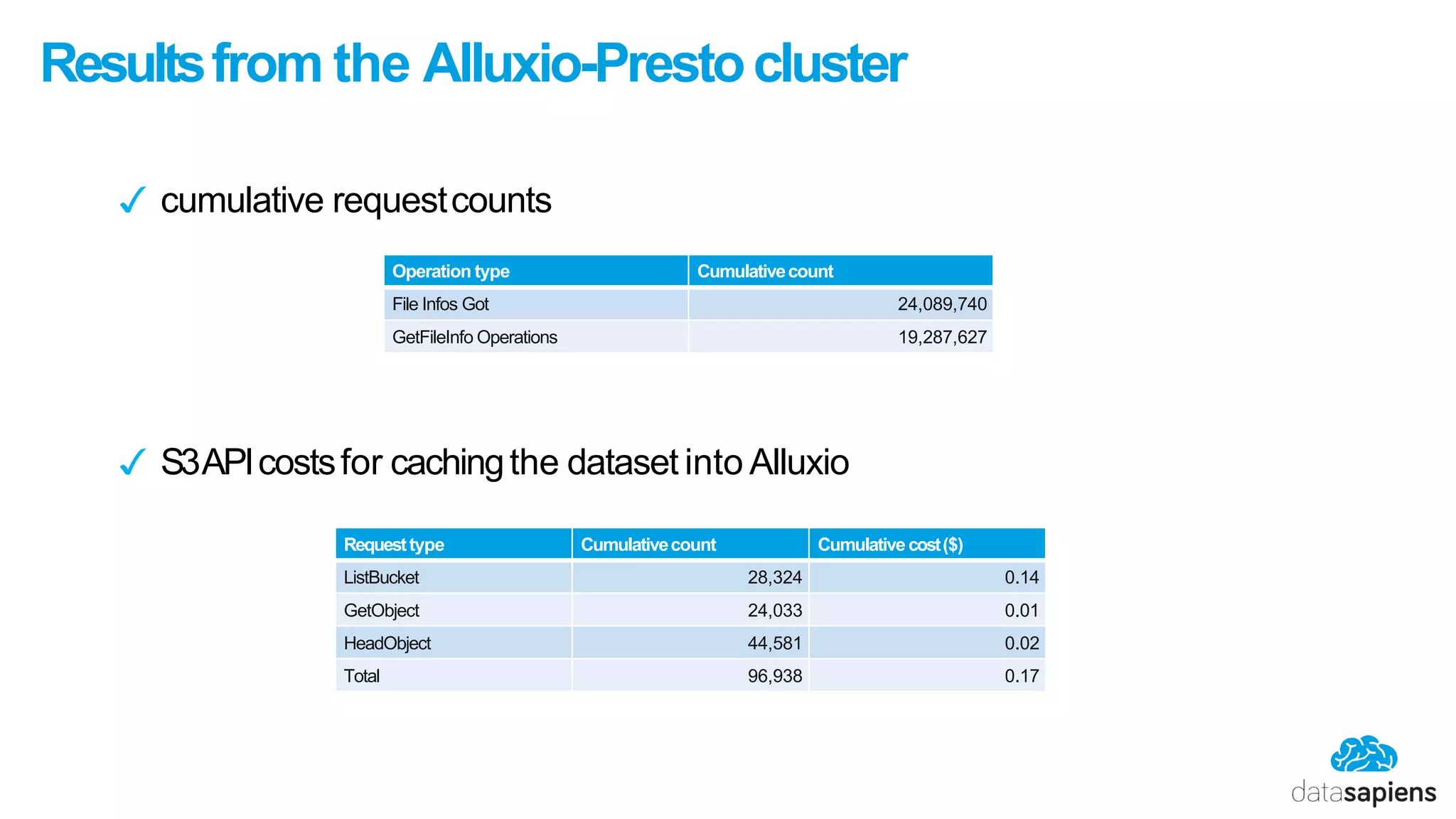 Results from the Alluxio-Presto cluster

✓ cumulative request counts

| Operation type | Cumulative count |
|---|---|
| File Infos Got | 24,089,740 |
| GetFileInfo Operations | 19,287,627 |

✓ S3 API costs for caching the dataset into Alluxio

| Request type | Cumulative count | Cumulative cost ($) |
|---|---|---|
| ListBucket | 28,324 | 0.14 |
| GetObject | 24,033 | 0.01 |
| HeadObject | 44,581 | 0.02 |
| Total | 96,938 | 0.17 |

datasapiens